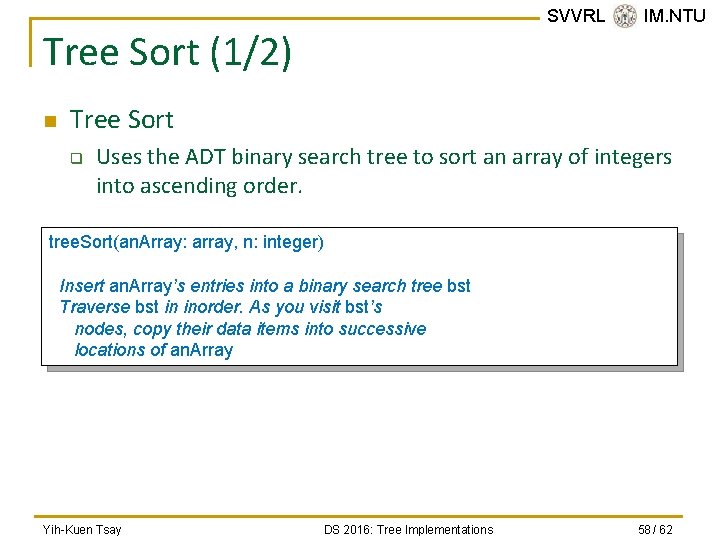 SVVRL IM.NTU

Tree Sort (1/2)

Tree Sort

Uses the ADT binary search tree to sort an array of integers into ascending order.

treeSort(anArray: array, n: integer)

Insert anArray's entries into a binary search tree bst
Traverse bst in inorder. As you visit bst's
nodes, copy their data items into successive
locations of anArray

Yih-Kuen Tsay DS 2016: Tree Implementations 58 / 62